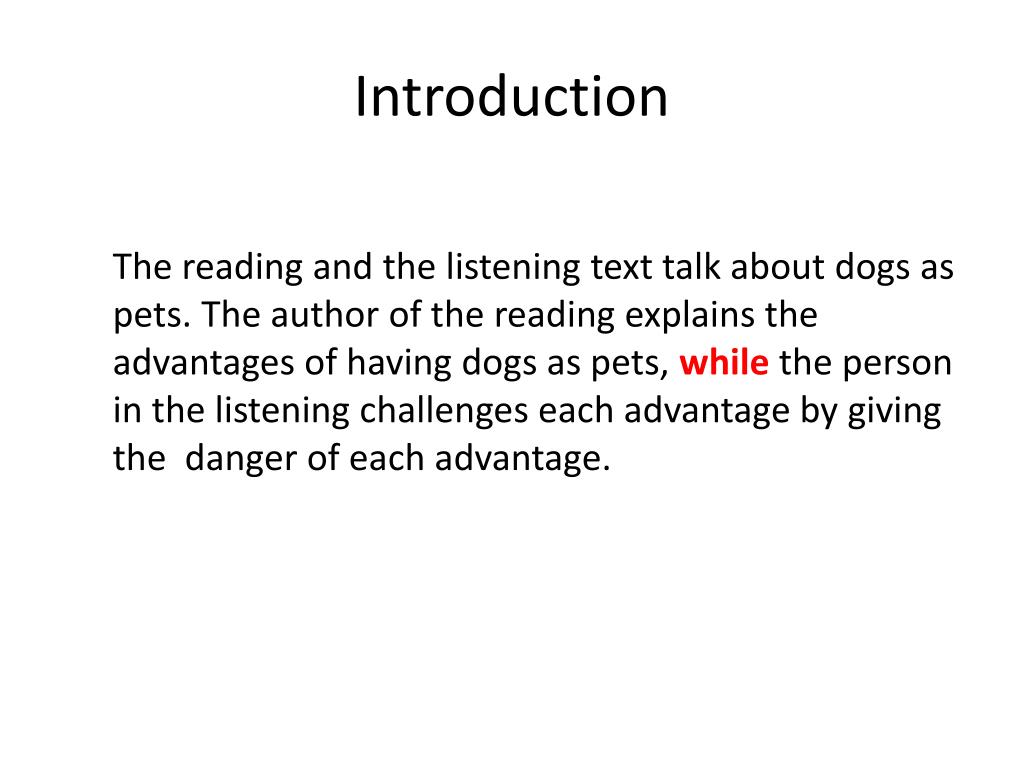 Introduction

The reading and the listening text talk about dogs as pets. The author of the reading explains the advantages of having dogs as pets, while the person in the listening challenges each advantage by giving the  danger of each advantage.